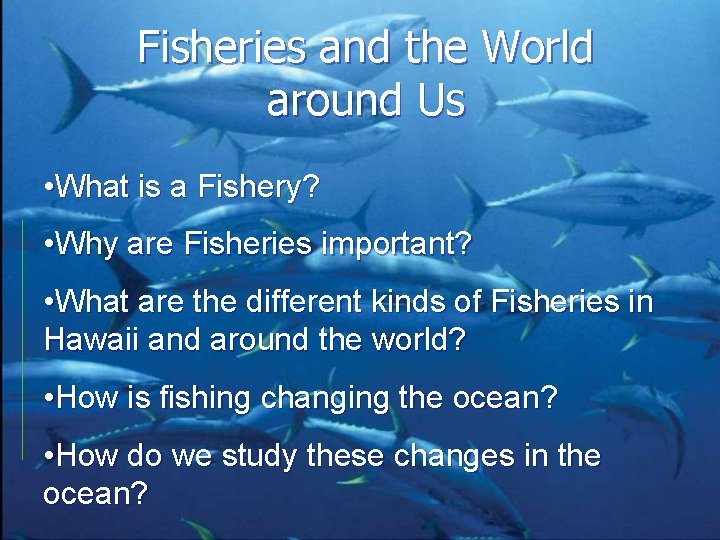 Fisheries and the World around Us

•What is a Fishery?

•Why are Fisheries important?

•What are the different kinds of Fisheries in Hawaii and around the world?

•How is fishing changing the ocean?

•How do we study these changes in the ocean?